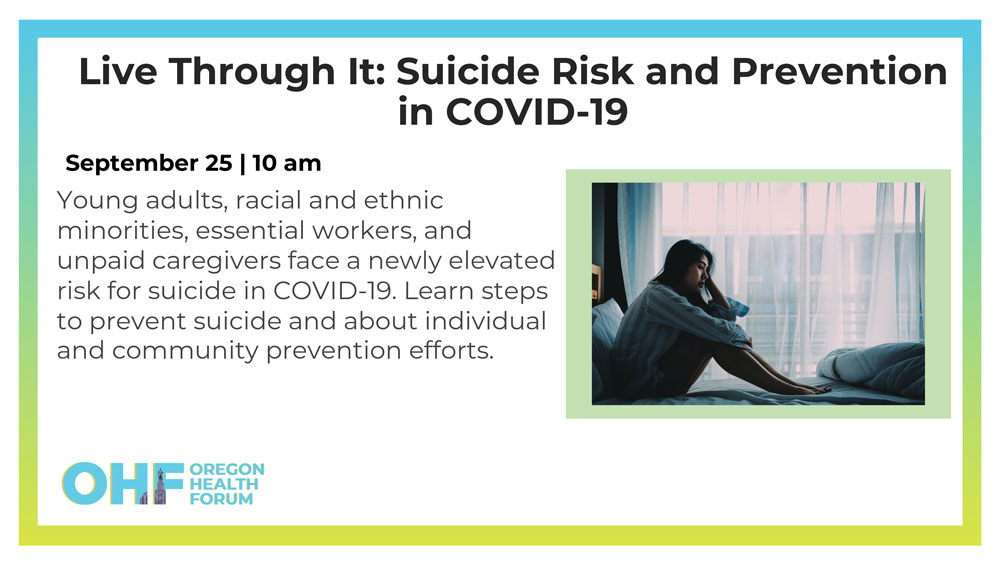 Live Through It: Suicide Risk and Prevention in COVID-19

September 25 | 10 am

Young adults, racial and ethnic minorities, essential workers, and unpaid caregivers face a newly elevated risk for suicide in COVID-19. Learn steps to prevent suicide and about individual and community prevention efforts.

OHF OREGON HEALTH FORUM